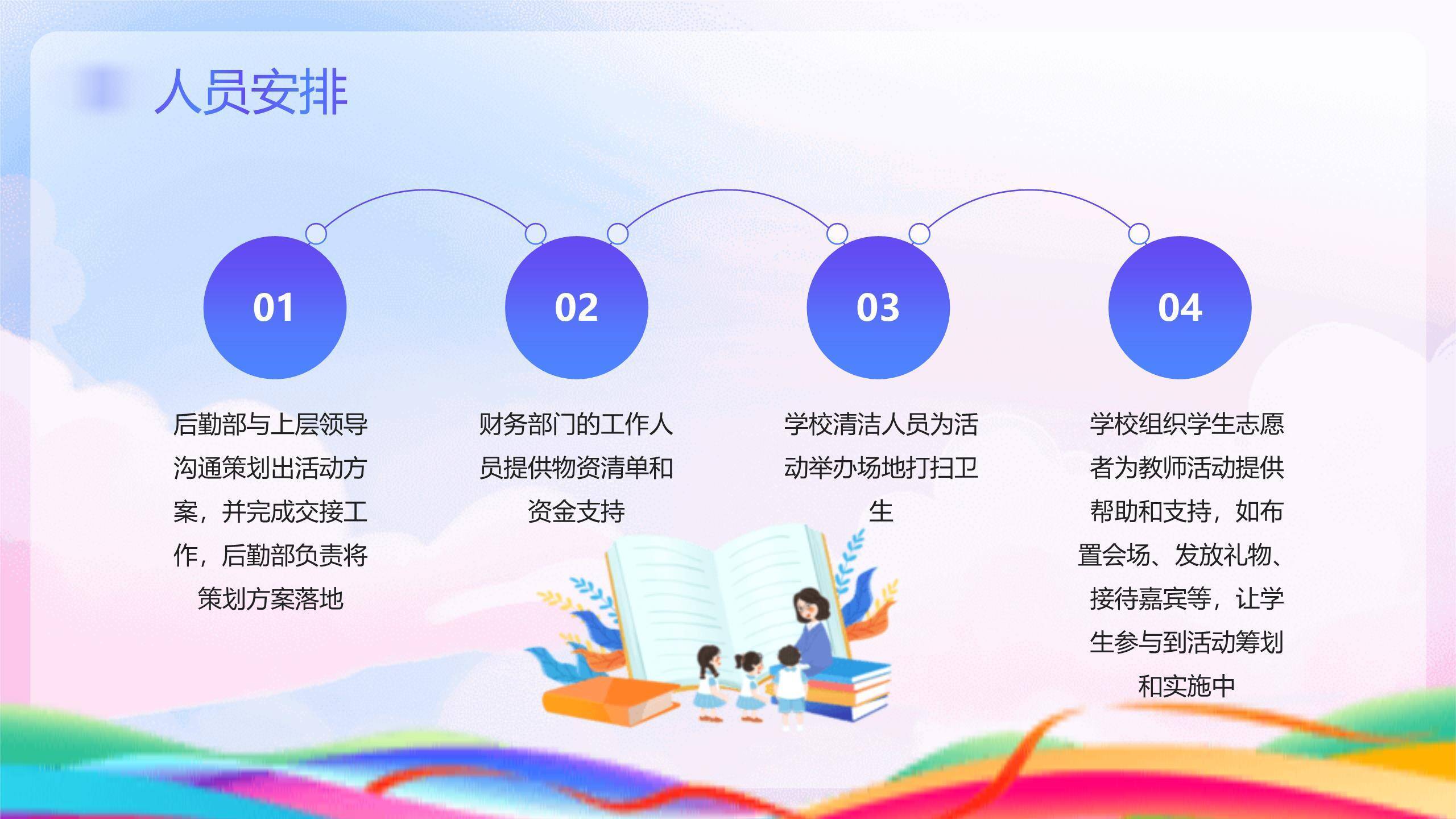 人员安排

01

后勤部与上层领导沟通策划出活动方案，并完成交接工作，后勤部负责将策划方案落地

02

财务部门的工作人员提供物资清单和资金支持

03

学校清洁人员为活动举办场地打扫卫生

04

学校组织学生志愿者为教师活动提供帮助和支持，如布置会场、发放礼物、接待嘉宾等，让学生参与到活动筹划和实施中